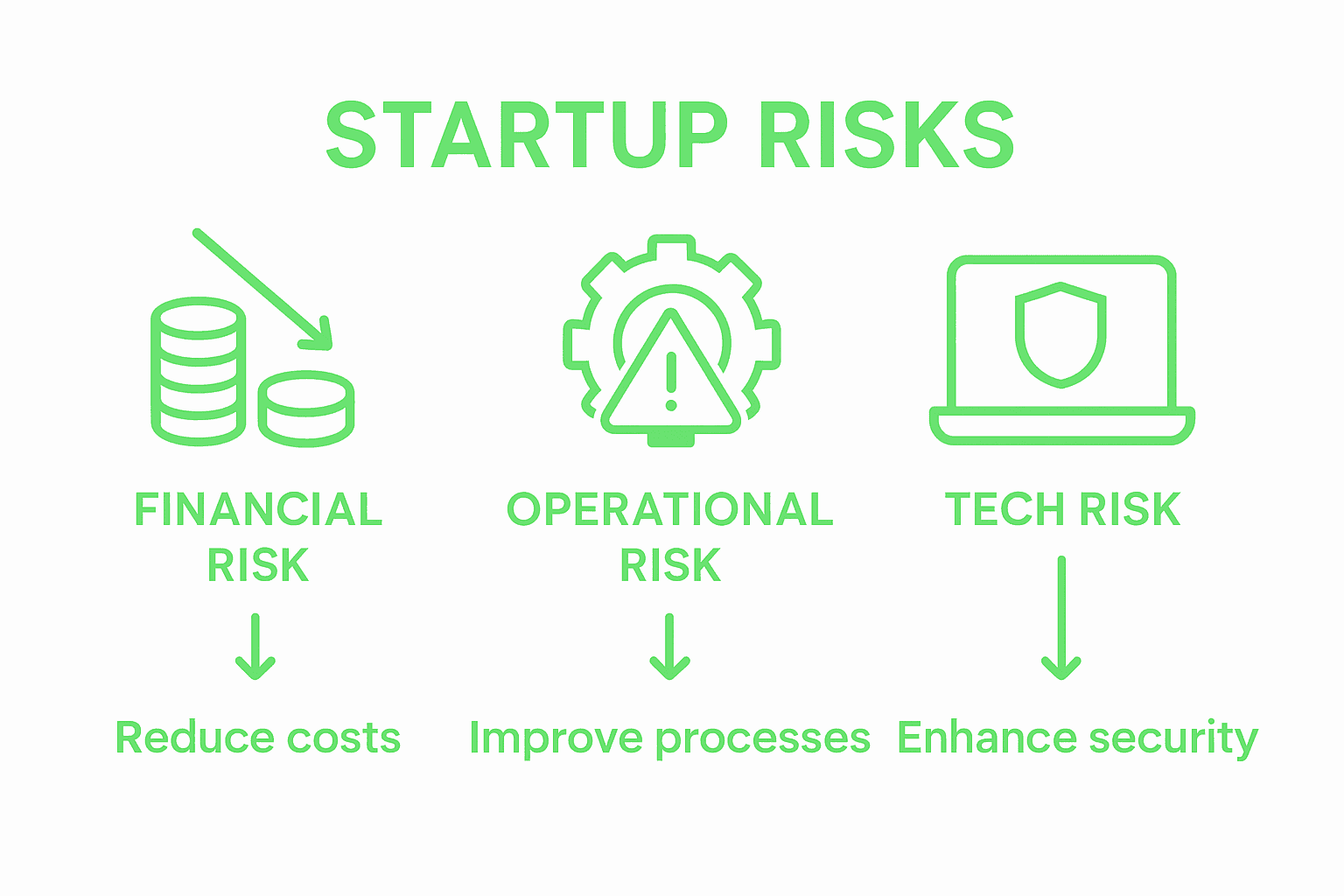 STARTUP RISKS

FINANCIAL RISK

Reduce costs

OPERATIONAL RISK

Improve processes

TECH RISK

Enhance security